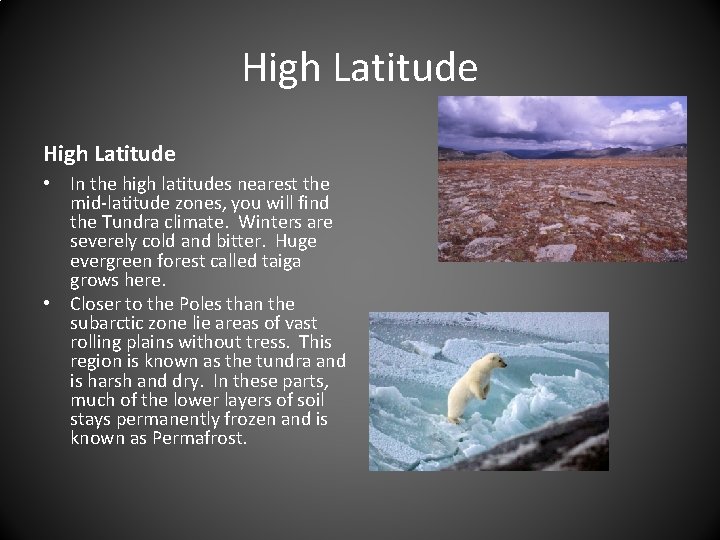 High Latitude

High Latitude

• In the high latitudes nearest the mid-latitude zones, you will find the Tundra climate. Winters are severely cold and bitter. Huge evergreen forest called taiga grows here.

• Closer to the Poles than the subarctic zone lie areas of vast rolling plains without tress. This region is known as the tundra and is harsh and dry. In these parts, much of the lower layers of soil stays permanently frozen and is known as Permafrost.